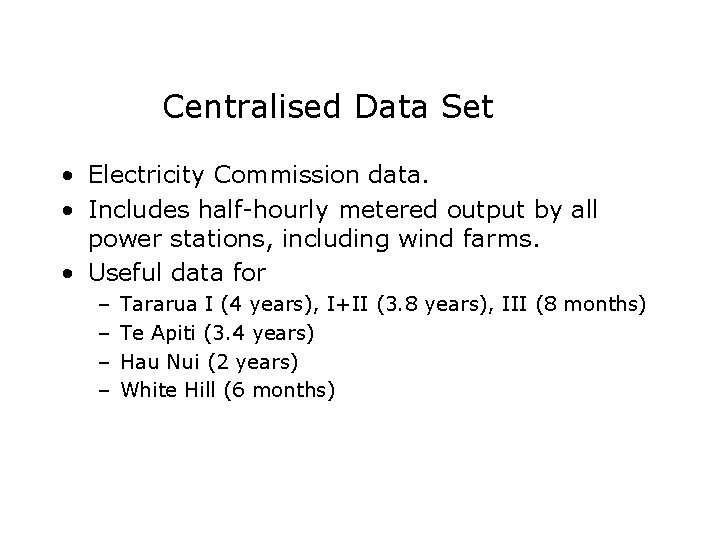 Centralised Data Set

• Electricity Commission data.
• Includes half-hourly metered output by all power stations, including wind farms.
• Useful data for
  – Tararua I (4 years), I+II (3.8 years), III (8 months)
  – Te Apiti (3.4 years)
  – Hau Nui (2 years)
  – White Hill (6 months)